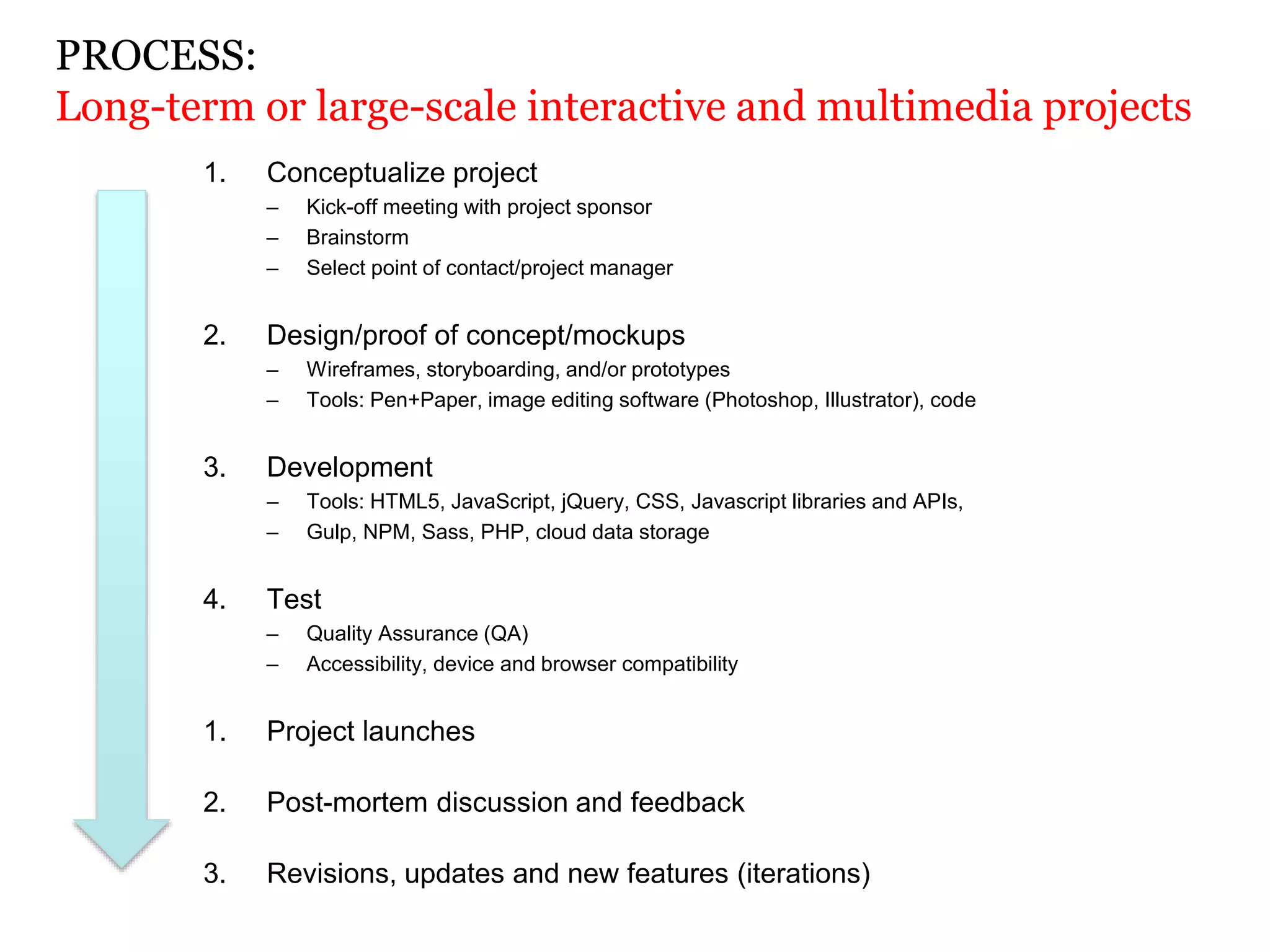 PROCESS:
Long-term or large-scale interactive and multimedia projects

1. Conceptualize project
– Kick-off meeting with project sponsor
– Brainstorm
– Select point of contact/project manager

2. Design/proof of concept/mockups
– Wireframes, storyboarding, and/or prototypes
– Tools: Pen+Paper, image editing software (Photoshop, Illustrator), code

3. Development
– Tools: HTML5, JavaScript, jQuery, CSS, Javascript libraries and APIs,
– Gulp, NPM, Sass, PHP, cloud data storage

4. Test
– Quality Assurance (QA)
– Accessibility, device and browser compatibility

1. Project launches

2. Post-mortem discussion and feedback

3. Revisions, updates and new features (iterations)